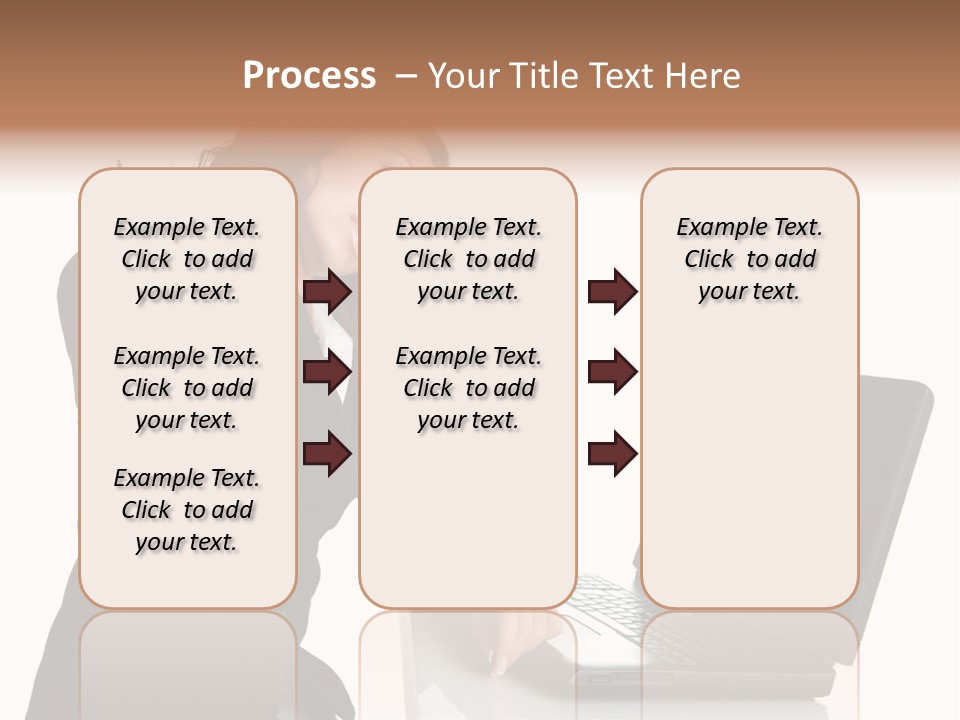 Process – Your Title Text Here

Example Text. Click to add your text.

Example Text. Click to add your text.

Example Text. Click to add your text.

Example Text. Click to add your text.

Example Text. Click to add your text.

Example Text. Click to add your text.